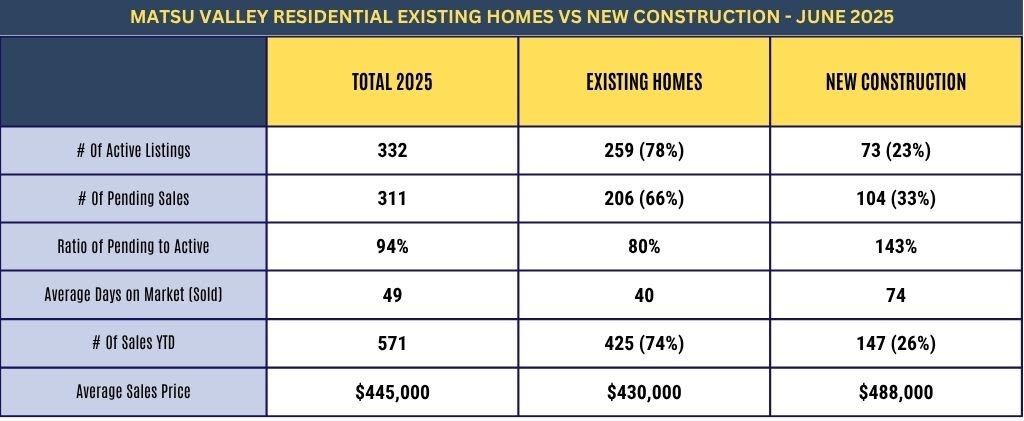 MATSU VALLEY RESIDENTIAL EXISTING HOMES VS NEW CONSTRUCTION - JUNE 2025

| | TOTAL 2025 | EXISTING HOMES | NEW CONSTRUCTION |
|---|---|---|---|
| # Of Active Listings | 332 | 259 (78%) | 73 (23%) |
| # Of Pending Sales | 311 | 206 (66%) | 104 (33%) |
| Ratio of Pending to Active | 94% | 80% | 143% |
| Average Days on Market (Sold) | 49 | 40 | 74 |
| # Of Sales YTD | 571 | 425 (74%) | 147 (26%) |
| Average Sales Price | $445,000 | $430,000 | $488,000 |